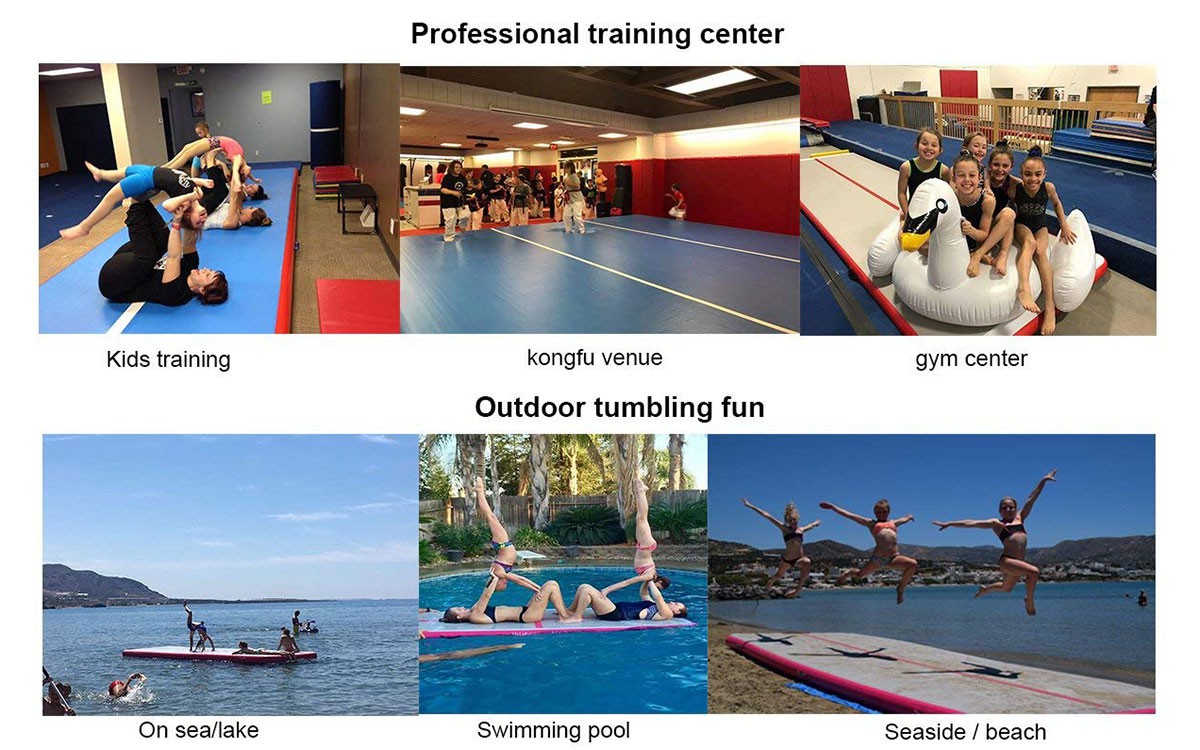 Professional training center

Kids training

kongfu venue

gym center

Outdoor tumbling fun

On sea/lake

Swimming pool

Seaside / beach